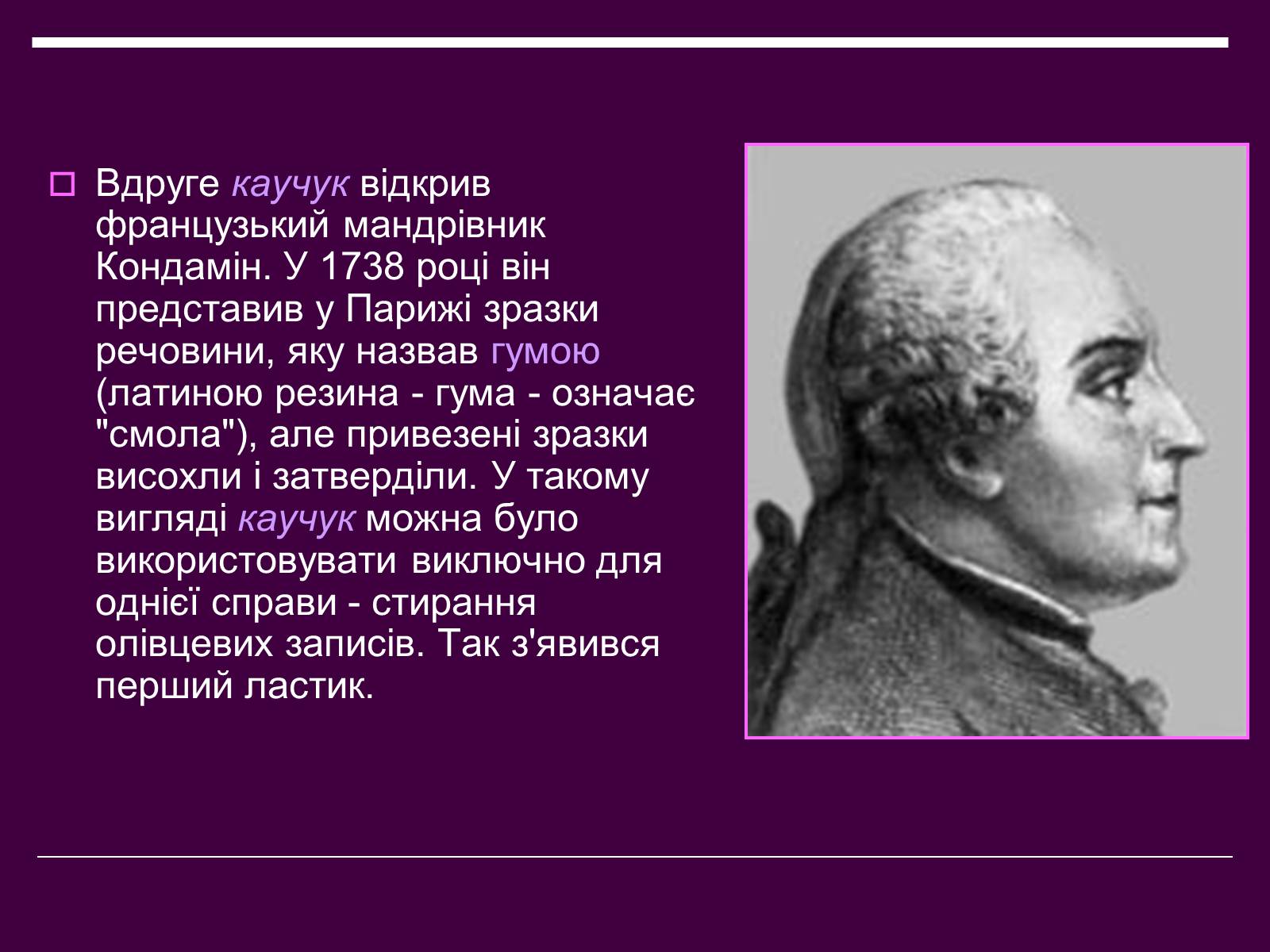 Вдруге каучук відкрив французький мандрівник Кондамін. У 1738 році він представив у Парижі зразки речовини, яку назвав гумою (латиною резина - гума - означає "смола"), але привезені зразки висохли і затверділи. У такому вигляді каучук можна було використовувати виключно для однієї справи - стирання олівцевих записів. Так з'явився перший ластик.